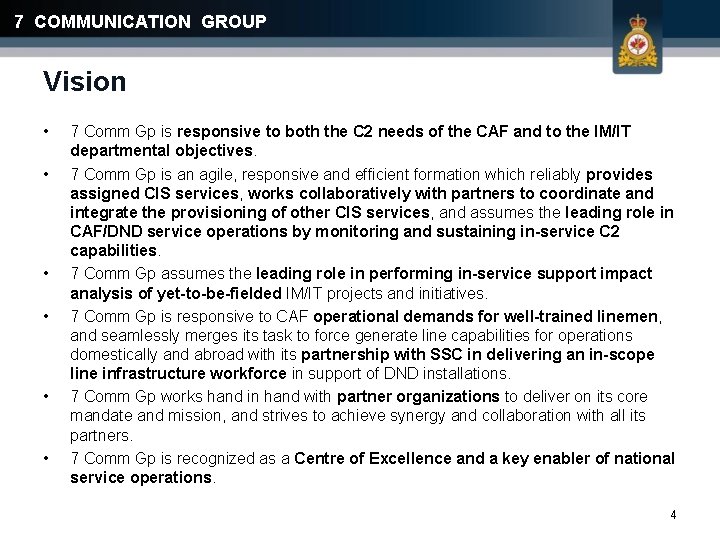 7 COMMUNICATION GROUP

Vision

• 7 Comm Gp is responsive to both the C2 needs of the CAF and to the IM/IT departmental objectives.
• 7 Comm Gp is an agile, responsive and efficient formation which reliably provides assigned CIS services, works collaboratively with partners to coordinate and integrate the provisioning of other CIS services, and assumes the leading role in CAF/DND service operations by monitoring and sustaining in-service C2 capabilities.
• 7 Comm Gp assumes the leading role in performing in-service support impact analysis of yet-to-be-fielded IM/IT projects and initiatives.
• 7 Comm Gp is responsive to CAF operational demands for well-trained linemen, and seamlessly merges its task to force generate line capabilities for operations domestically and abroad with its partnership with SSC in delivering an in-scope line infrastructure workforce in support of DND installations.
• 7 Comm Gp works hand in hand with partner organizations to deliver on its core mandate and mission, and strives to achieve synergy and collaboration with all its partners.
• 7 Comm Gp is recognized as a Centre of Excellence and a key enabler of national service operations.

4